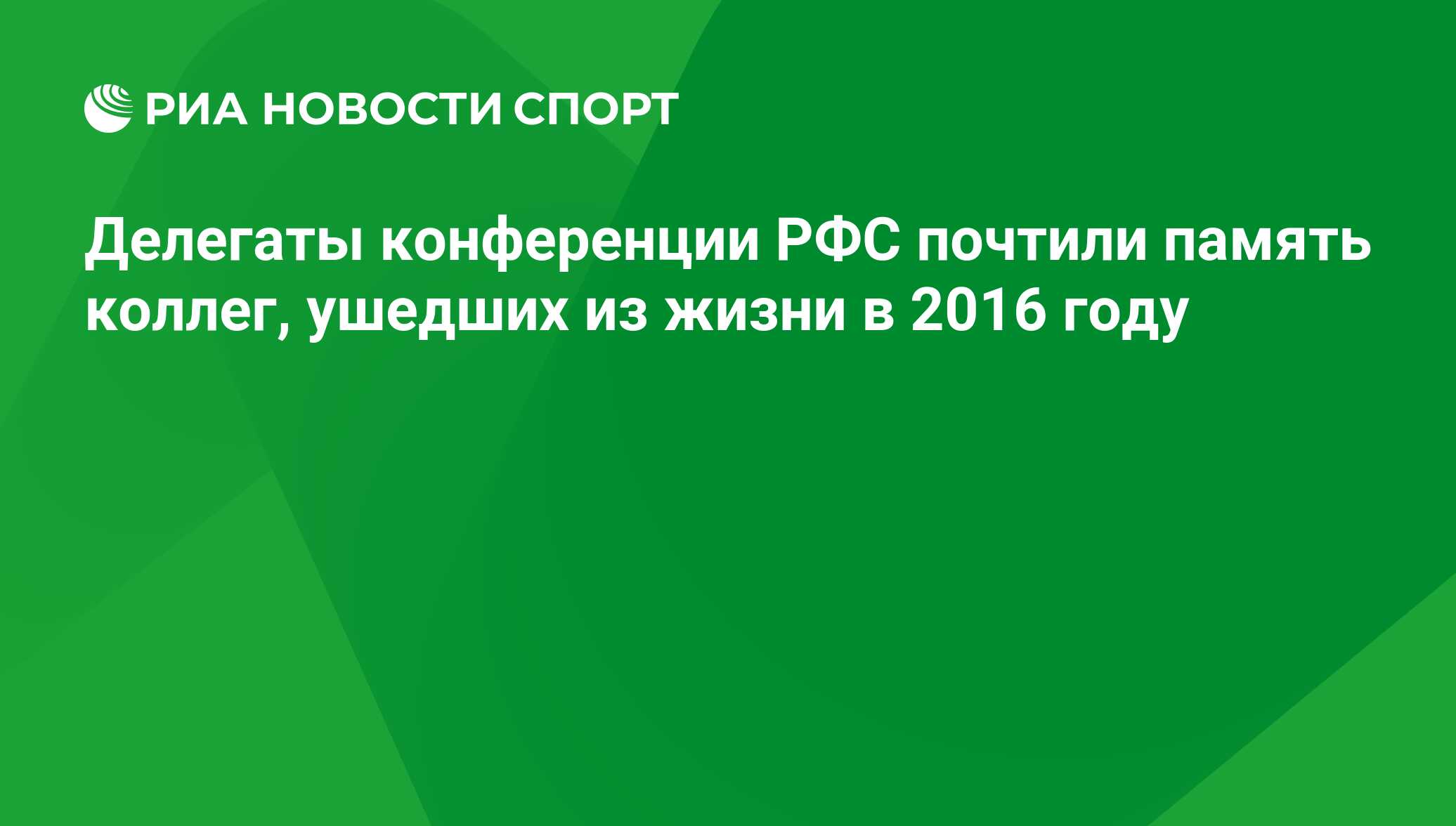 РИА НОВОСТИ СПОРТ

Делегаты конференции РФС почтили память коллег, ушедших из жизни в 2016 году